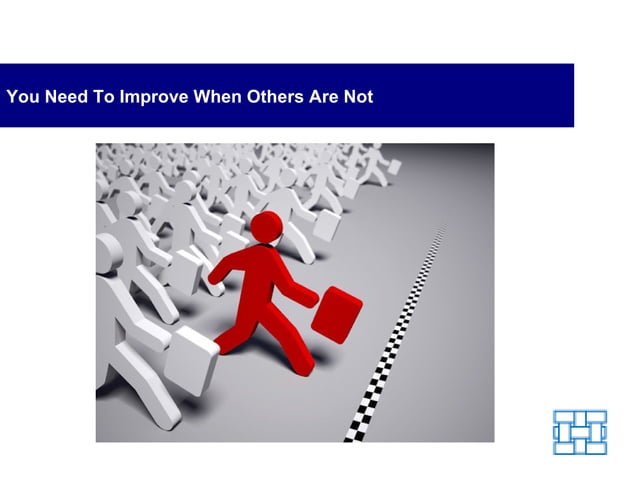 You Need To Improve When Others Are Not